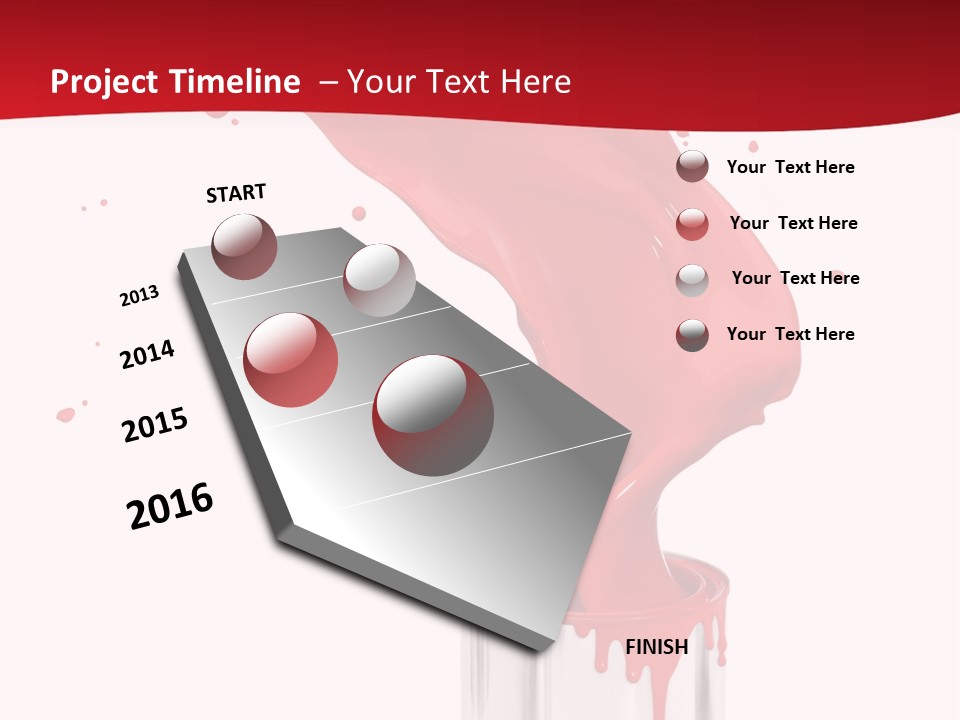 Project Timeline – Your Text Here

START

2013

2014

2015

2016

FINISH

Your Text Here

Your Text Here

Your Text Here

Your Text Here